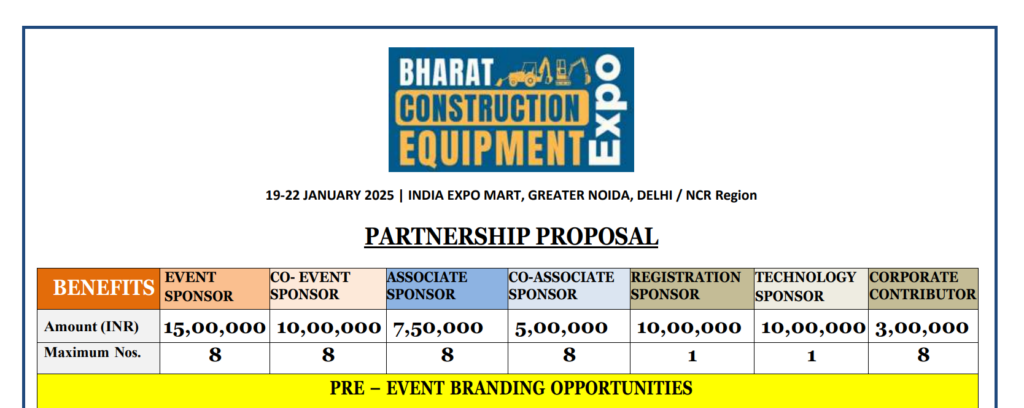 BHARAT CONSTRUCTION EQUIPMENT Expo

19-22 JANUARY 2025 | INDIA EXPO MART, GREATER NOIDA, DELHI / NCR Region

PARTNERSHIP PROPOSAL

| BENEFITS | EVENT SPONSOR | CO- EVENT SPONSOR | ASSOCIATE SPONSOR | CO-ASSOCIATE SPONSOR | REGISTRATION SPONSOR | TECHNOLOGY SPONSOR | CORPORATE CONTRIBUTOR |
|---|---|---|---|---|---|---|---|
| Amount (INR) | 15,00,000 | 10,00,000 | 7,50,000 | 5,00,000 | 10,00,000 | 10,00,000 | 3,00,000 |
| Maximum Nos. | 8 | 8 | 8 | 8 | 1 | 1 | 8 |

PRE – EVENT BRANDING OPPORTUNITIES